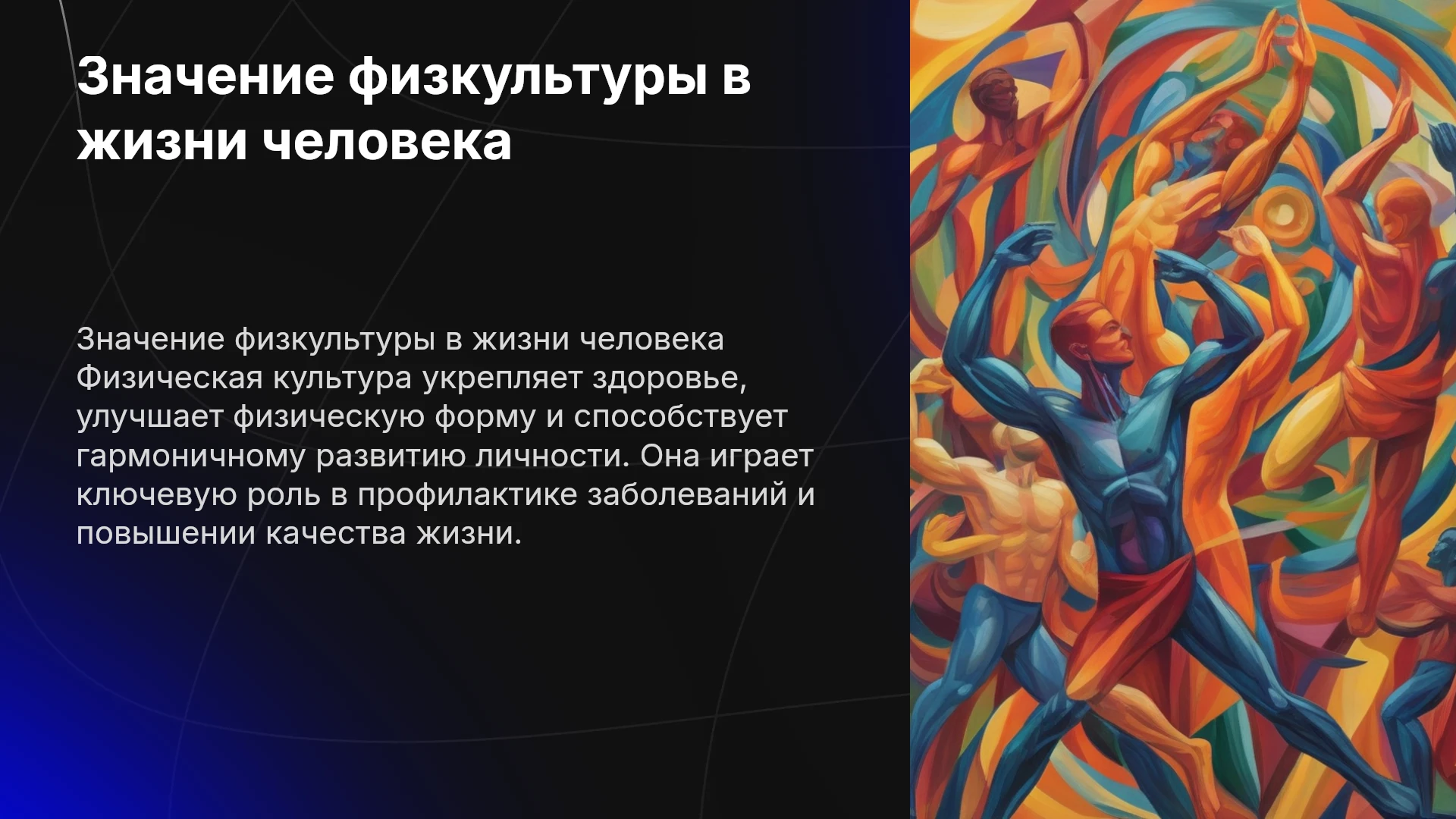 Значение физкультуры в жизни человека

Значение физкультуры в жизни человека Физическая культура укрепляет здоровье, улучшает физическую форму и способствует гармоничному развитию личности. Она играет ключевую роль в профилактике заболеваний и повышении качества жизни.